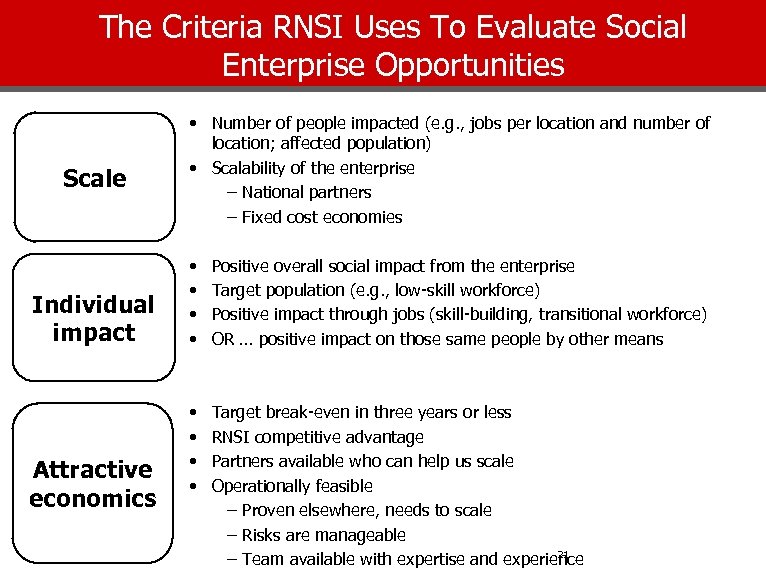 The Criteria RNSI Uses To Evaluate Social Enterprise Opportunities

Scale

• Number of people impacted (e.g., jobs per location and number of location; affected population)
• Scalability of the enterprise
– National partners
– Fixed cost economies

Individual impact

• Positive overall social impact from the enterprise
• Target population (e.g., low-skill workforce)
• Positive impact through jobs (skill-building, transitional workforce)
• OR … positive impact on those same people by other means

Attractive economics

• Target break-even in three years or less
• RNSI competitive advantage
• Partners available who can help us scale
• Operationally feasible
– Proven elsewhere, needs to scale
– Risks are manageable
– Team available with expertise and experience

21